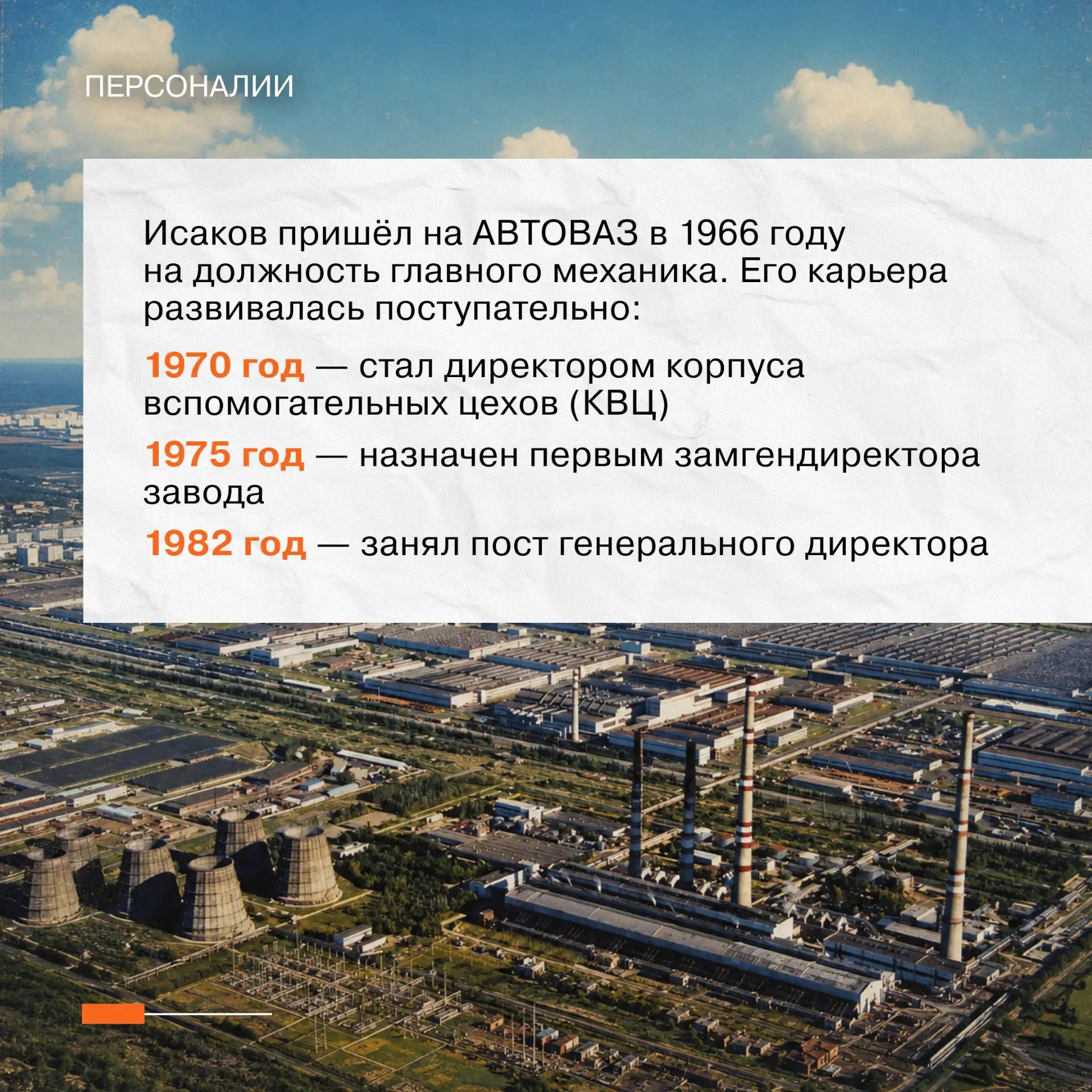 ПЕРСОНАЛИИ

Исаков пришёл на АВТОВАЗ в 1966 году на должность главного механика. Его карьера развивалась поступательно:

1970 год — стал директором корпуса вспомогательных цехов (КВЦ)

1975 год — назначен первым замгендиректора завода

1982 год — занял пост генерального директора